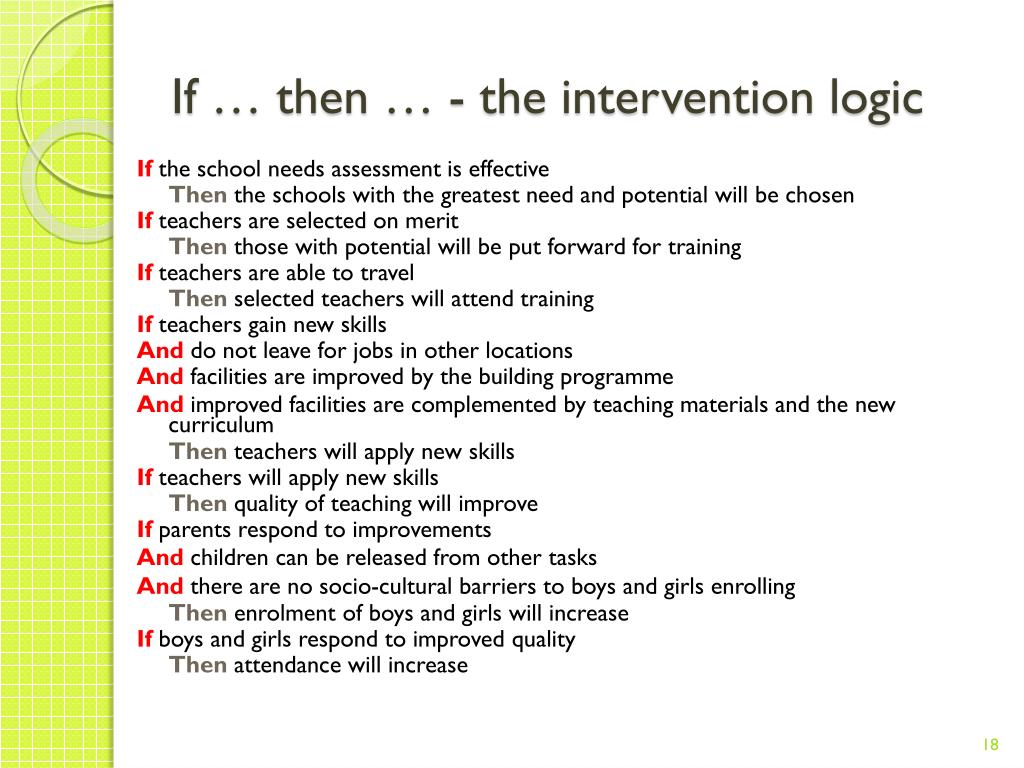 If … then … - the intervention logic

If the school needs assessment is effective
Then the schools with the greatest need and potential will be chosen
If teachers are selected on merit
Then those with potential will be put forward for training
If teachers are able to travel
Then selected teachers will attend training
If teachers gain new skills
And do not leave for jobs in other locations
And facilities are improved by the building programme
And improved facilities are complemented by teaching materials and the new curriculum
Then teachers will apply new skills
If teachers will apply new skills
Then quality of teaching will improve
If parents respond to improvements
And children can be released from other tasks
And there are no socio-cultural barriers to boys and girls enrolling
Then enrolment of boys and girls will increase
If boys and girls respond to improved quality
Then attendance will increase

18